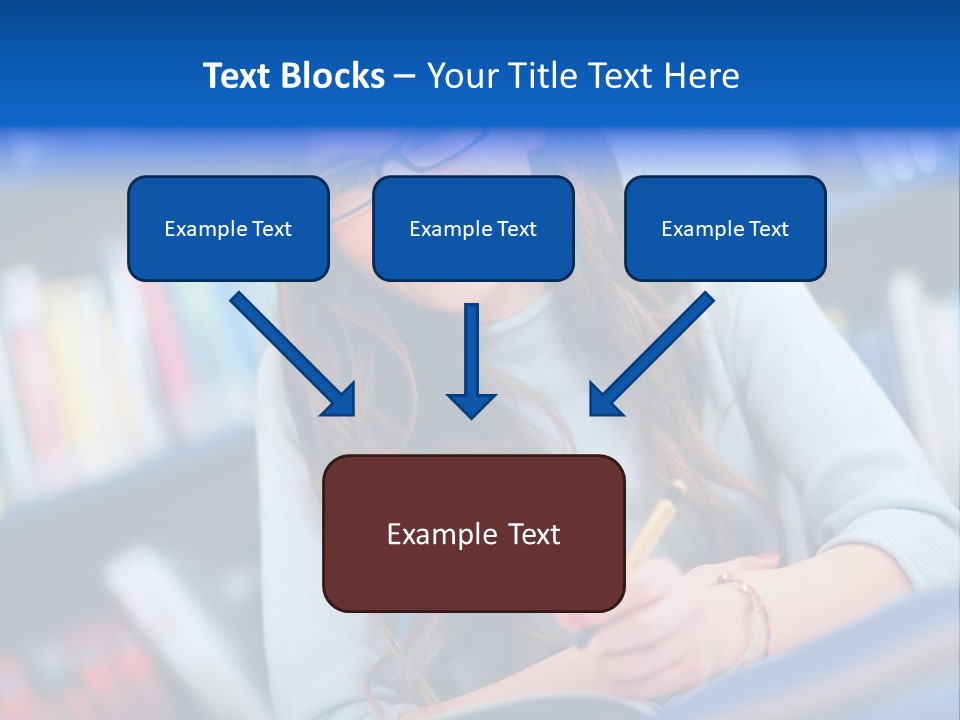 Text Blocks – Your Title Text Here

Example Text

Example Text

Example Text

Example Text